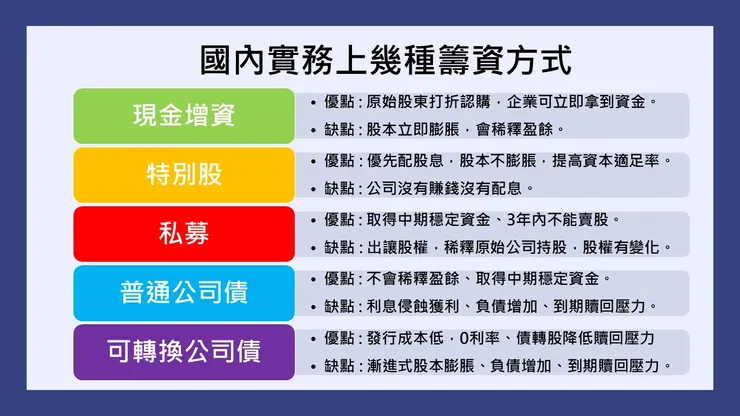 國內實務上幾種籌資方式

現金增資
• 優點：原始股東打折認購，企業可立即拿到資金。
• 缺點：股本立即膨脹，會稀釋盈餘。

特別股
• 優點：優先配股息，股本不膨脹，提高資本適足率。
• 缺點：公司沒有賺錢沒有配息。

私募
• 優點：取得中期穩定資金、3年內不能賣股。
• 缺點：出讓股權，稀釋原始公司持股，股權有變化。

普通公司債
• 優點：不會稀釋盈餘、取得中期穩定資金。
• 缺點：利息侵蝕獲利、負債增加、到期贖回壓力。

可轉換公司債
• 優點：發行成本低，0利率、債轉股降低贖回壓力
• 缺點：漸進式股本膨脹、負債增加、到期贖回壓力。